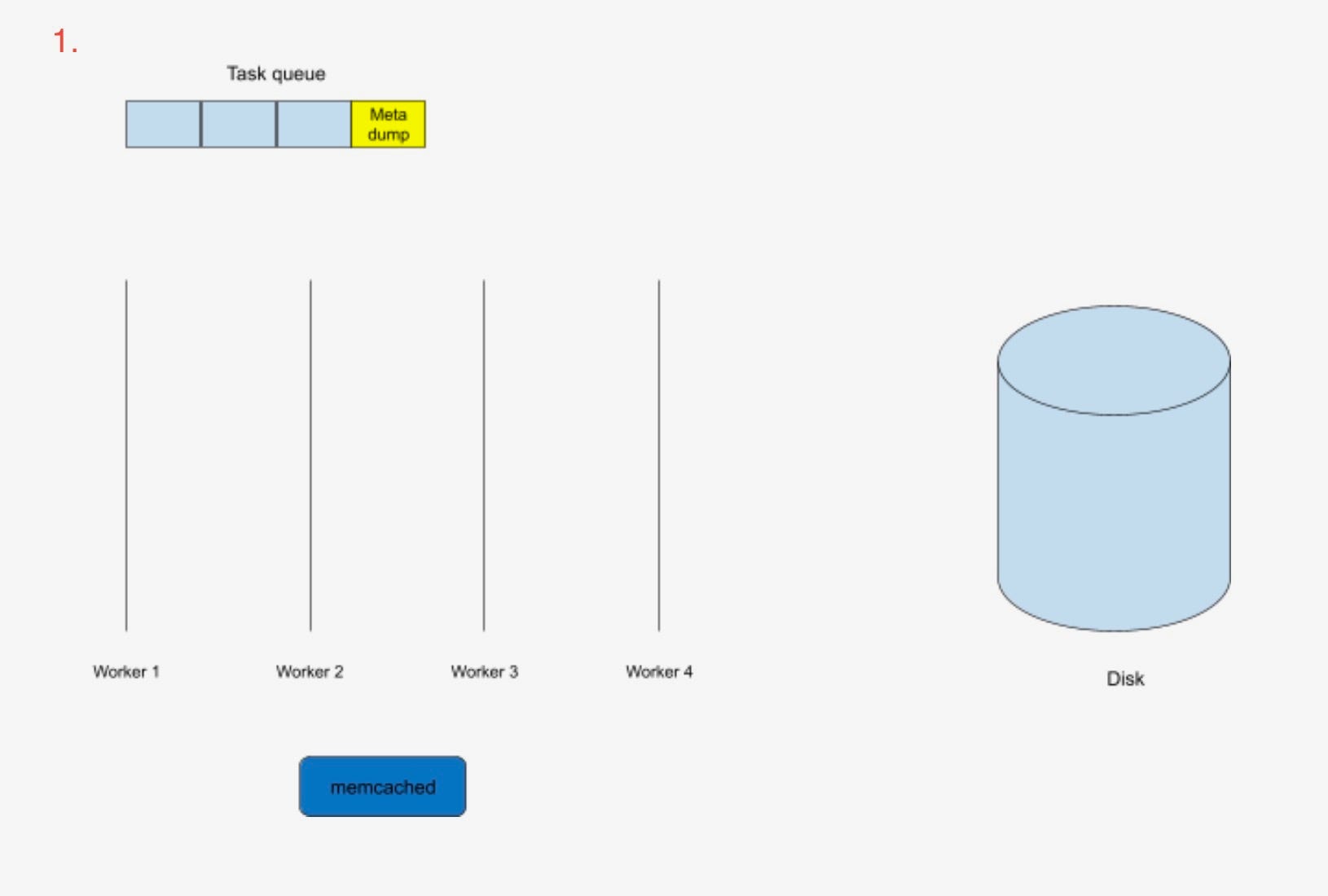 1.

Task queue

Meta dump

Worker 1

Worker 2

Worker 3

Worker 4

Disk

memcached